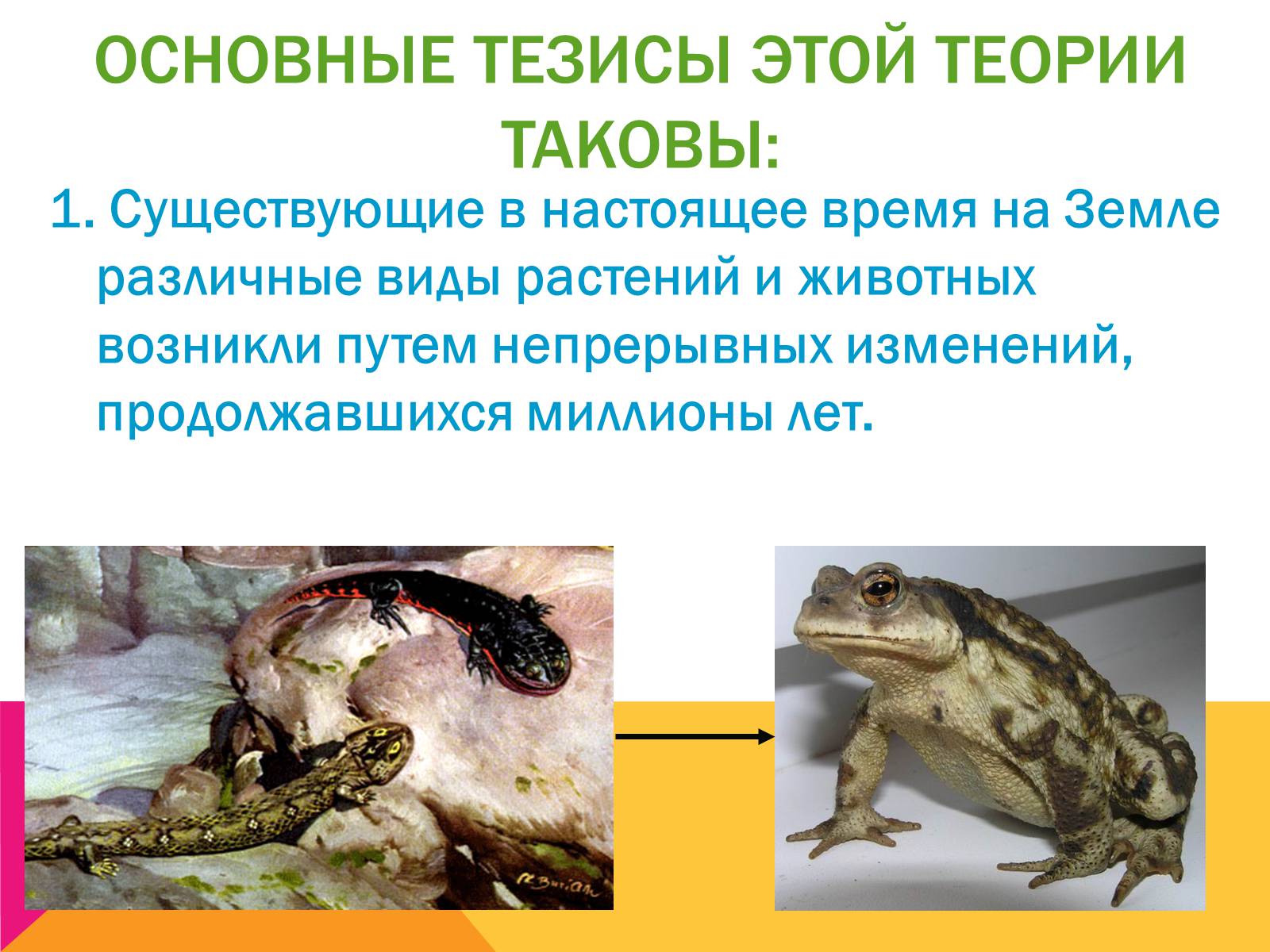 ОСНОВНЫЕ ТЕЗИСЫ ЭТОЙ ТЕОРИИ ТАКОВЫ:

1. Существующие в настоящее время на Земле различные виды растений и животных возникли путем непрерывных изменений, продолжавшихся миллионы лет.

Z. Burian